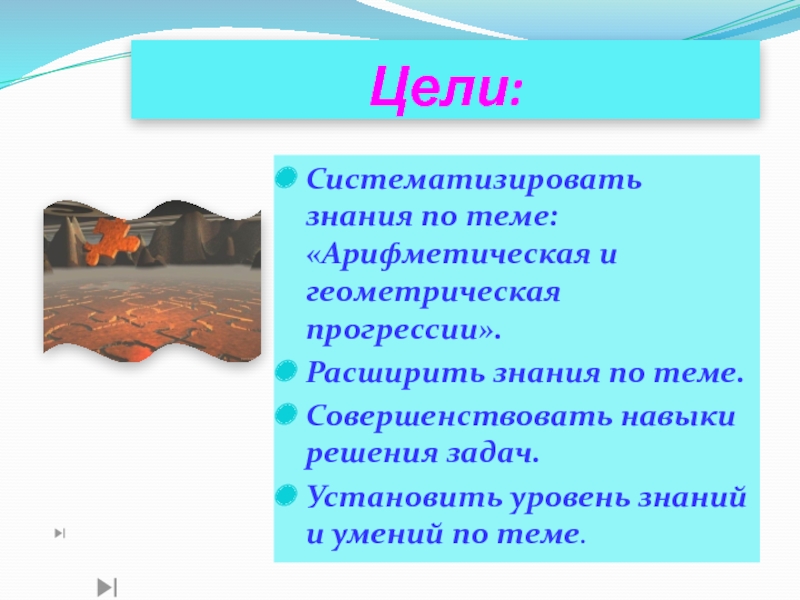 Цели:

Систематизировать знания по теме: «Арифметическая и геометрическая прогрессии».

Расширить знания по теме.

Совершенствовать навыки решения задач.

Установить уровень знаний и умений по теме.